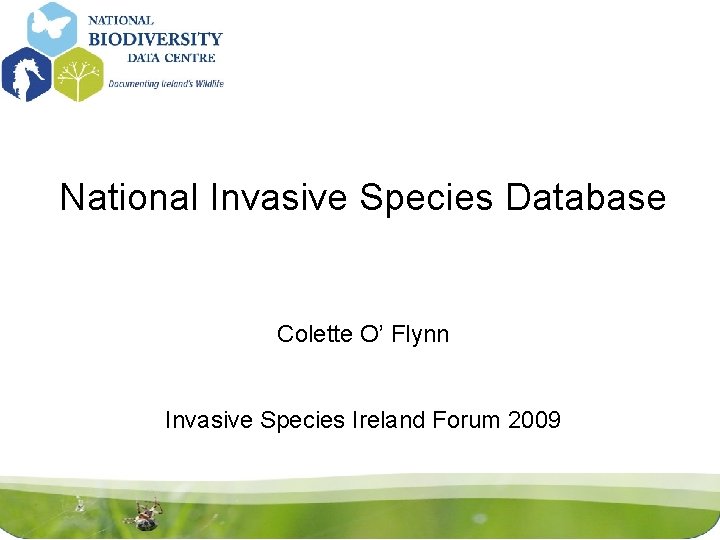 NATIONAL
BIODIVERSITY
DATA CENTRE
Documenting Ireland's Wildlife

National Invasive Species Database

Colette O' Flynn

Invasive Species Ireland Forum 2009